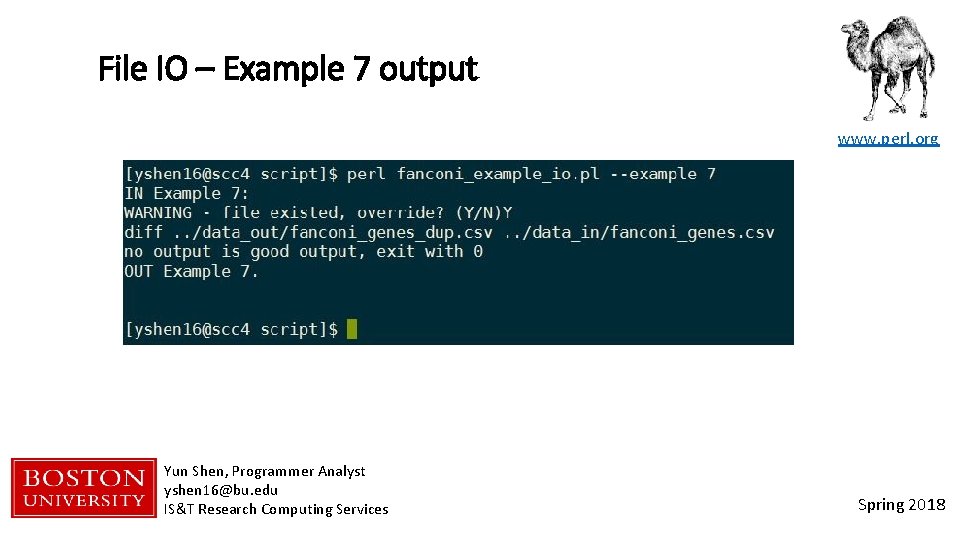 File IO – Example 7 output

www.perl.org

[yshen16@scc4 script]$ perl fanconi_example_io.pl --example 7
IN Example 7:
WARNING - file existed, override? (Y/N)Y
diff ../data_out/fanconi_genes_dup.csv ../data_in/fanconi_genes.csv
no output is good output, exit with 0
OUT Example 7.

[yshen16@scc4 script]$

BOSTON UNIVERSITY

Yun Shen, Programmer Analyst
yshen16@bu.edu
IS&T Research Computing Services

Spring 2018